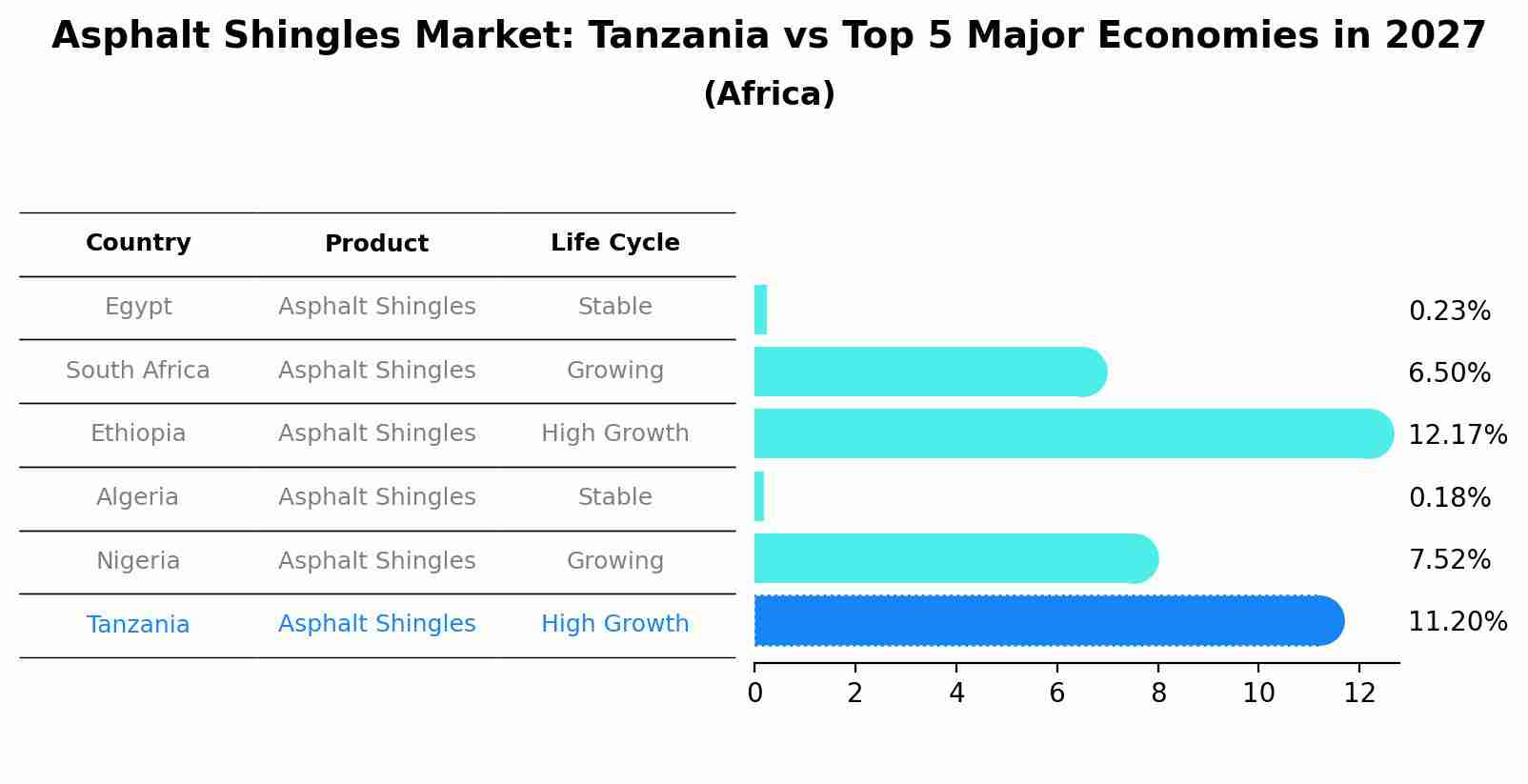 Asphalt Shingles Market: Tanzania vs Top 5 Major Economies in 2027
(Africa)

| Country | Product | Life Cycle |
|---|---|---|
| Egypt | Asphalt Shingles | Stable |
| South Africa | Asphalt Shingles | Growing |
| Ethiopia | Asphalt Shingles | High Growth |
| Algeria | Asphalt Shingles | Stable |
| Nigeria | Asphalt Shingles | Growing |
| Tanzania | Asphalt Shingles | High Growth |

0.23%
6.50%
12.17%
0.18%
7.52%
11.20%

0 2 4 6 8 10 12